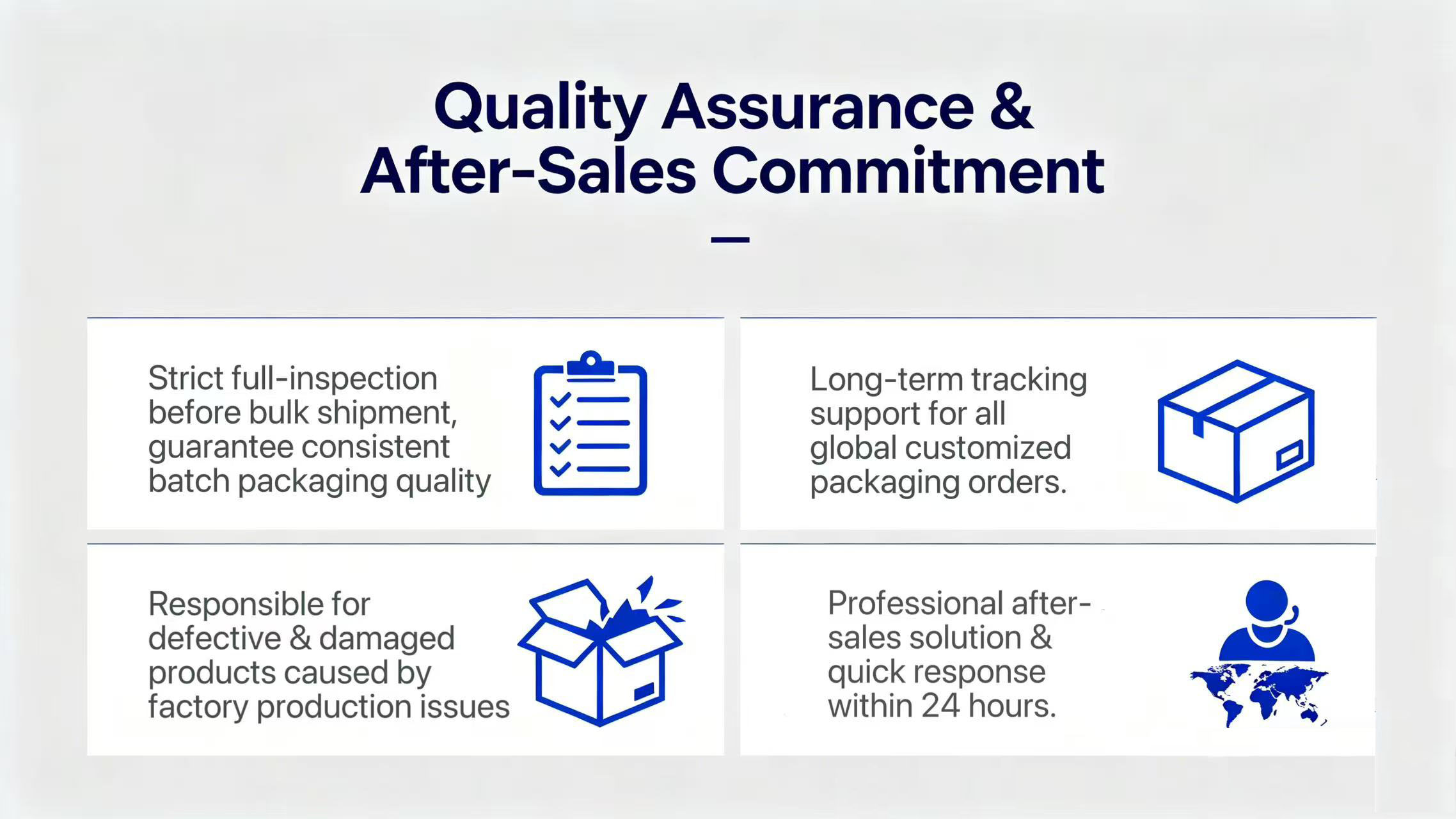 Quality Assurance & After-Sales Commitment

Strict full-inspection before bulk shipment, guarantee consistent batch packaging quality

Long-term tracking support for all global customized packaging orders.

Responsible for defective & damaged products caused by factory production issues

Professional after-sales solution & quick response within 24 hours.